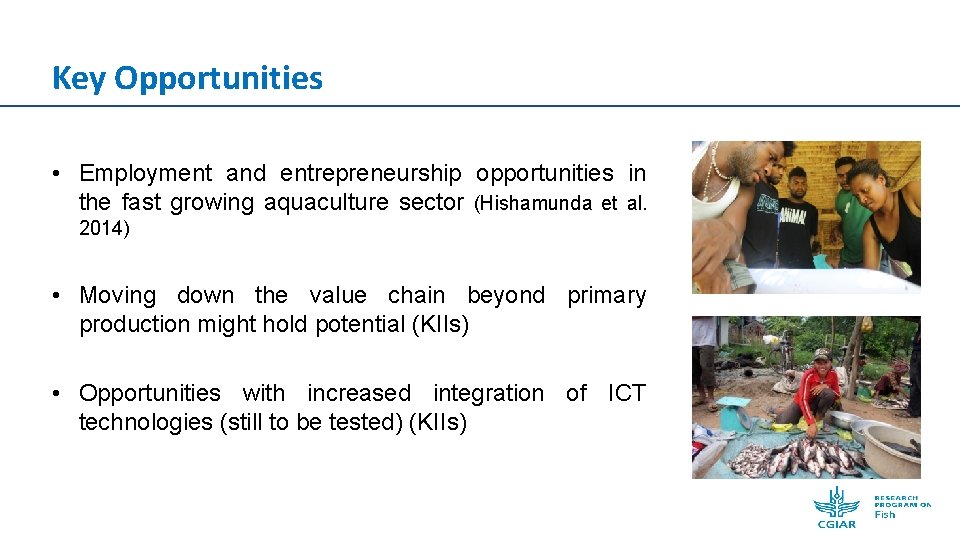 Key Opportunities

• Employment and entrepreneurship opportunities in the fast growing aquaculture sector (Hishamunda et al. 2014)

• Moving down the value chain beyond primary production might hold potential (KIIs)

• Opportunities with increased integration of ICT technologies (still to be tested) (KIIs)

ANIMAL

CGIAR
RESEARCH PROGRAM ON
Fish